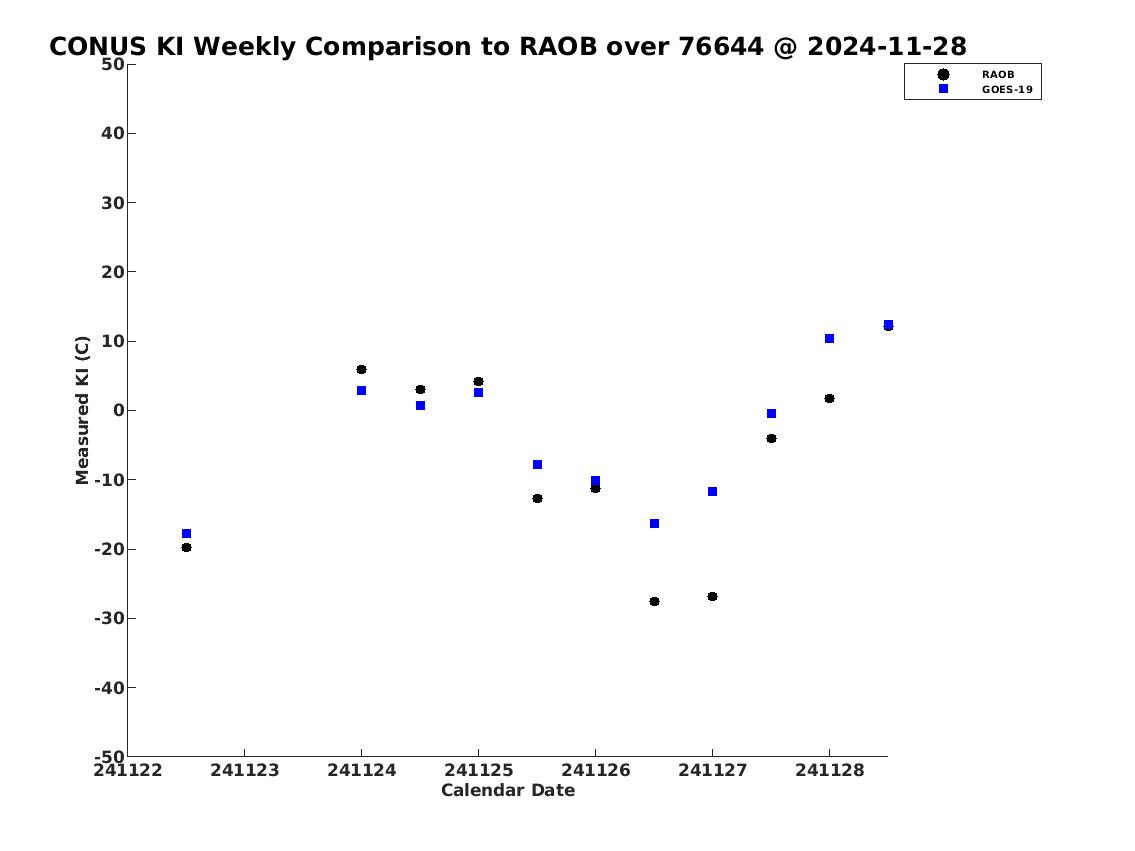 CONUS KI Weekly Comparison to RAOB over 76644 @ 2024-11-28

RAOB
GOES-19

Measured KI (C)

50
40
30
20
10
0
-10
-20
-30
-40
-50

241122 241123 241124 241125 241126 241127 241128

Calendar Date